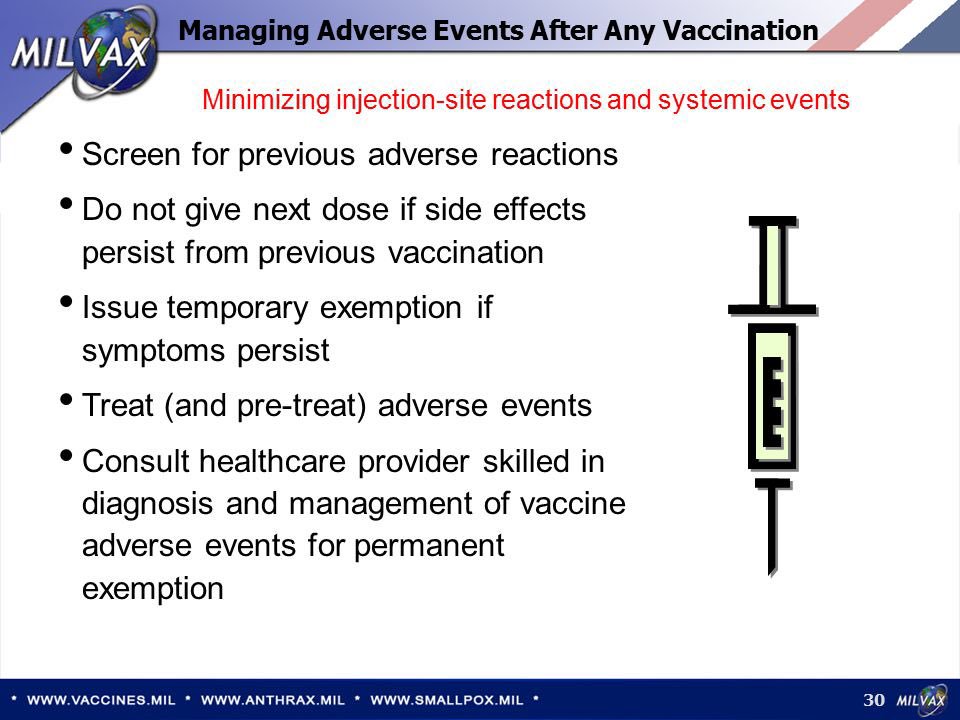 MILVAX

Managing Adverse Events After Any Vaccination

Minimizing injection-site reactions and systemic events

• Screen for previous adverse reactions
• Do not give next dose if side effects persist from previous vaccination
• Issue temporary exemption if symptoms persist
• Treat (and pre-treat) adverse events
• Consult healthcare provider skilled in diagnosis and management of vaccine adverse events for permanent exemption

• WWW.VACCINES.MIL • WWW.ANTHRAX.MIL • WWW.SMALLPOX.MIL •

30 MILVAX